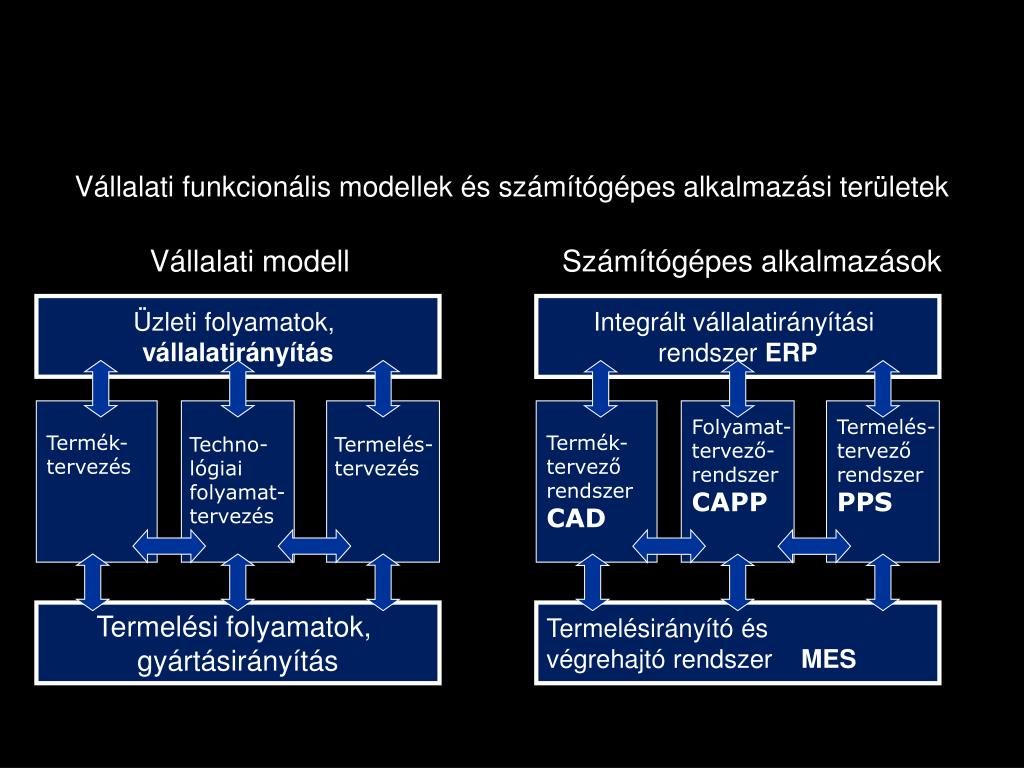 Vállalati funkcionális modellek és számítógépes alkalmazási területek

Vállalati modell

Üzleti folyamatok, vállalatirányítás

Termék-tervezés

Techno-lógiai folyamat-tervezés

Termelés-tervezés

Termelési folyamatok, gyártásirányítás

Számítógépes alkalmazások

Integrált vállalatirányítási rendszer ERP

Termék-tervező rendszer CAD

Folyamat-tervező-rendszer CAPP

Termelés-tervező rendszer PPS

Termelésirányító és végrehajtó rendszer MES